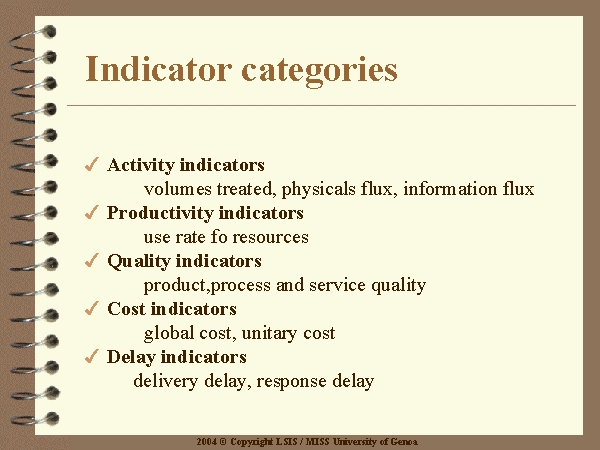 Indicator categories

✓ Activity indicators
volumes treated, physicals flux, information flux
✓ Productivity indicators
use rate fo resources
✓ Quality indicators
product,process and service quality
✓ Cost indicators
global cost, unitary cost
✓ Delay indicators
delivery delay, response delay

2004 © Copyright LSIS / MISS University of Genoa